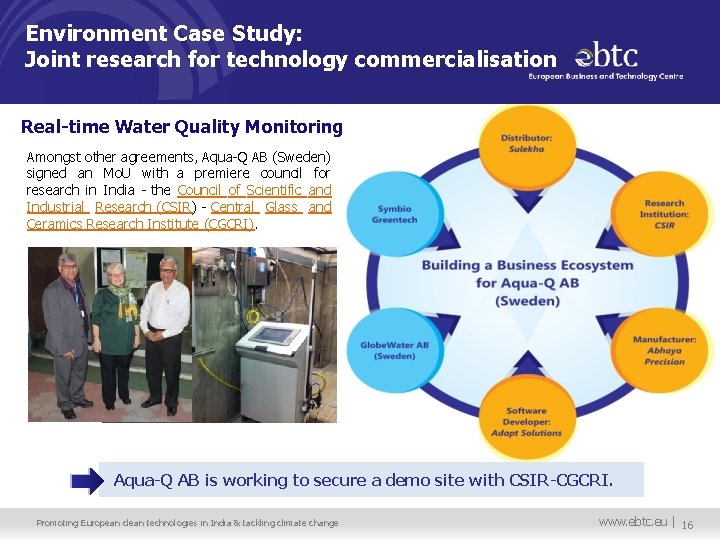 Environment Case Study:
Joint research for technology commercialisation

ebtc
European Business and Technology Centre

Real-time Water Quality Monitoring

Amongst other agreements, Aqua-Q AB (Sweden) signed an MoU with a premiere council for research in India - the Council of Scientific and Industrial Research (CSIR) - Central Glass and Ceramics Research Institute (CGCRI).

Distributor:
Sulekha

Research
Institution:
CSIR

Manufacturer:
Abhaya
Precision

Software
Developer:
Adapt Solutions

GlobeWater AB
(Sweden)

Symbio
Greentech

Building a Business Ecosystem
for Aqua-Q AB
(Sweden)

Aqua-Q AB is working to secure a demo site with CSIR-CGCRI.

Promoting European clean technologies in India & tackling climate change

www.ebtc.eu | 16